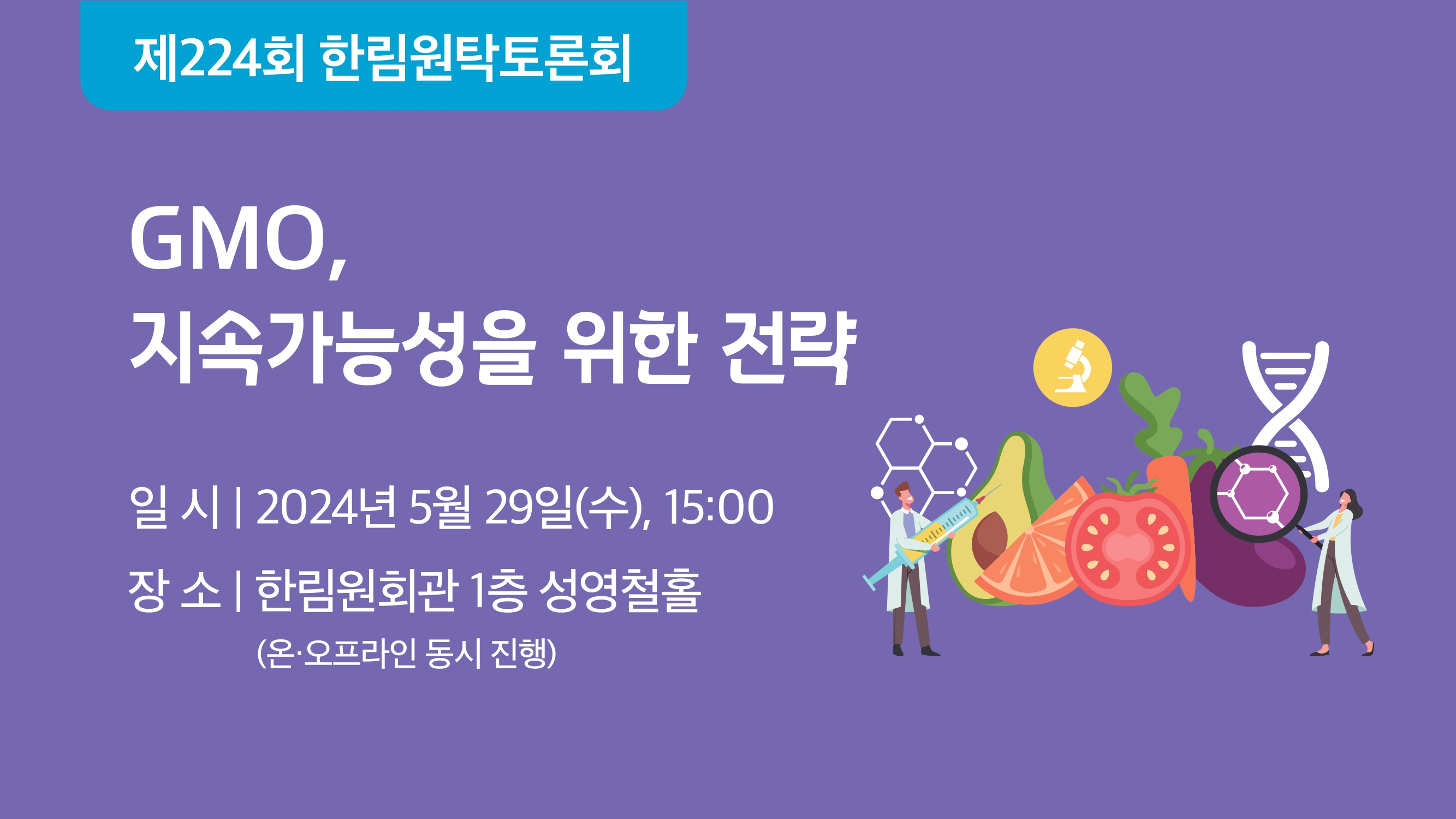 제224회 한림원탁토론회

GMO,
지속가능성을 위한 전략

일 시 | 2024년 5월 29일(수), 15:00

장 소 | 한림원회관 1층 성영철홀
(온·오프라인 동시 진행)